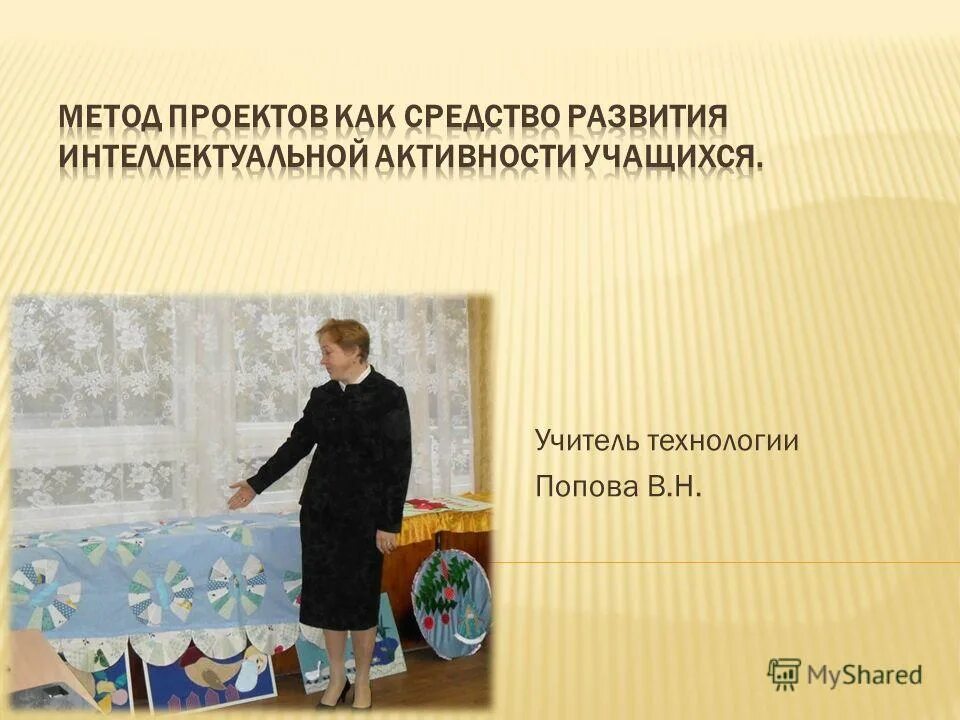 МЕТОД ПРОЕКТОВ КАК СРЕДСТВО РАЗВИТИЯ ИНТЕЛЛЕКТУАЛЬНОЙ АКТИВНОСТИ УЧАЩИХСЯ.

Учитель технологии

Попова В.Н.

MyShared